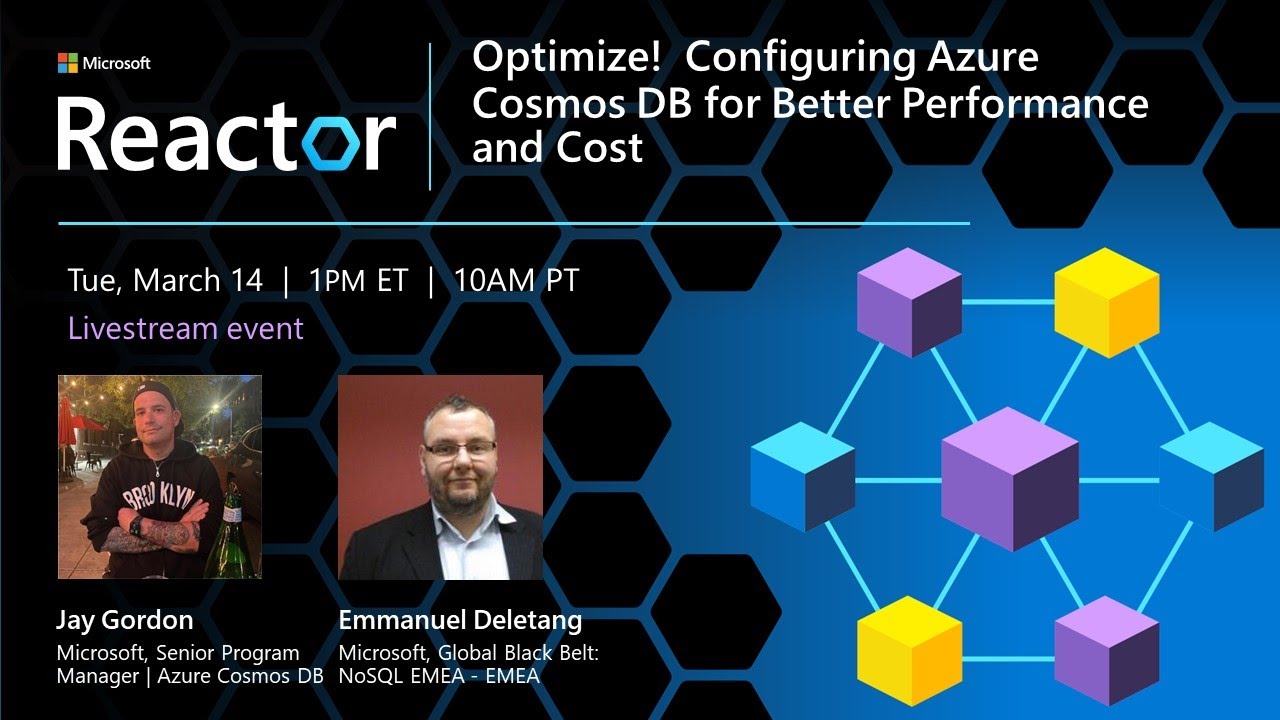 Microsoft
Reactor

Optimize! Configuring Azure Cosmos DB for Better Performance and Cost

Tue, March 14 | 1PM ET | 10AM PT
Livestream event

BROOKLYN

Jay Gordon
Microsoft, Senior Program Manager | Azure Cosmos DB

Emmanuel Deletang
Microsoft, Global Black Belt: NoSQL EMEA - EMEA